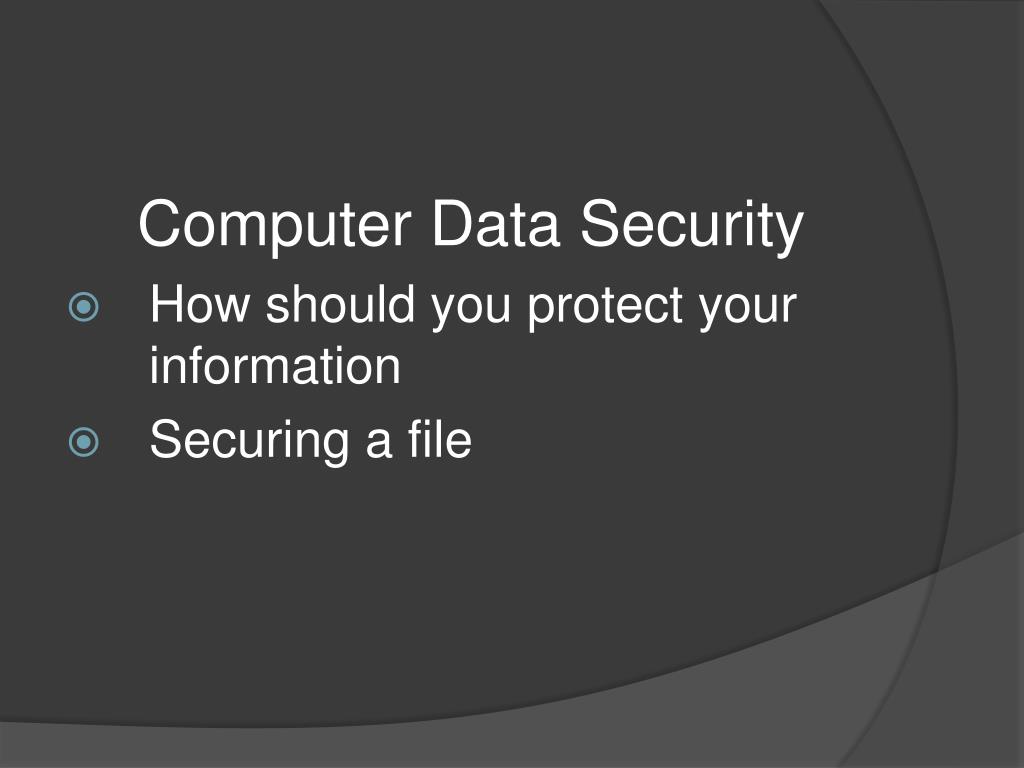 Computer Data Security

How should you protect your information

Securing a file